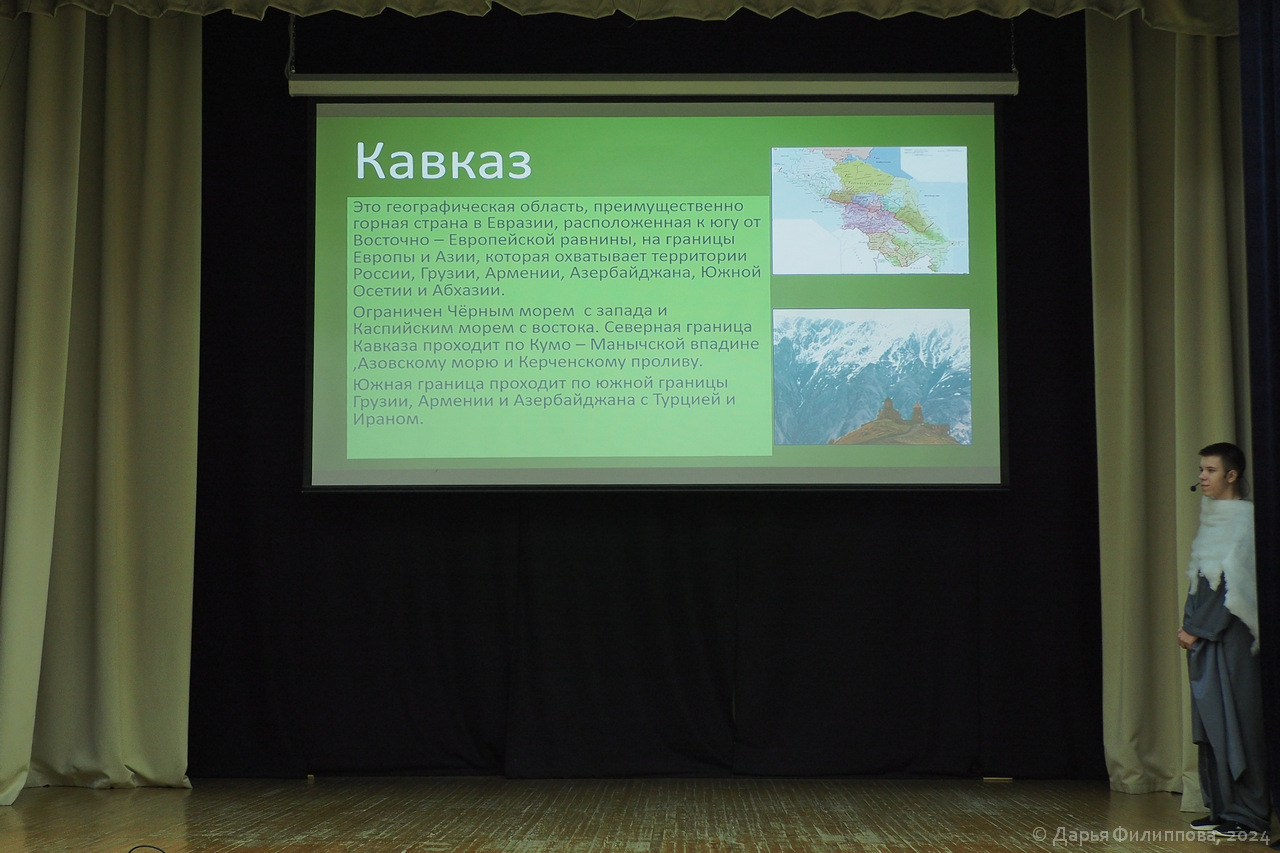 Кавказ

Это географическая область, преимущественно горная страна в Евразии, расположенная к югу от Восточно – Европейской равнины, на границы Европы и Азии, которая охватывает территории России, Грузии, Армении, Азербайджана, Южной Осетии и Абхазии.

Ограничен Чёрным морем с запада и Каспийским морем с востока. Северная граница Кавказа проходит по Кумо – Манычской впадине ,Азовскому морю и Керченскому проливу.

Южная граница проходит по южной границы Грузии, Армении и Азербайджана с Турцией и Ираном.

© Дарья Филиппова, 2024